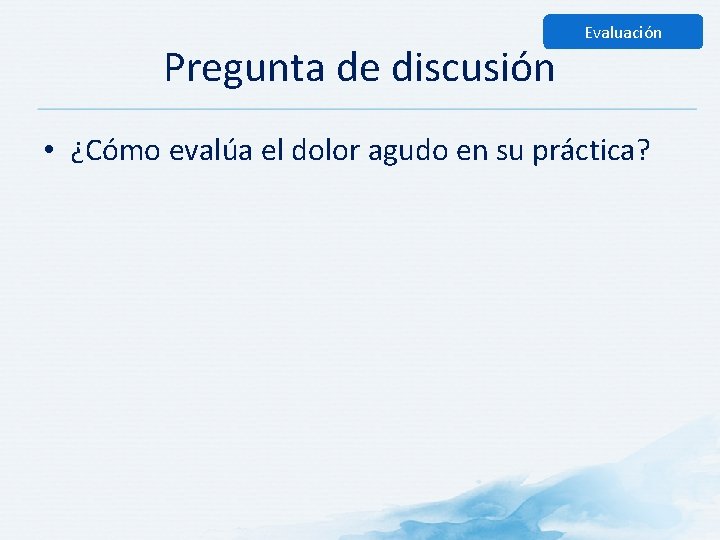 Evaluación

Pregunta de discusión

• ¿Cómo evalúa el dolor agudo en su práctica?